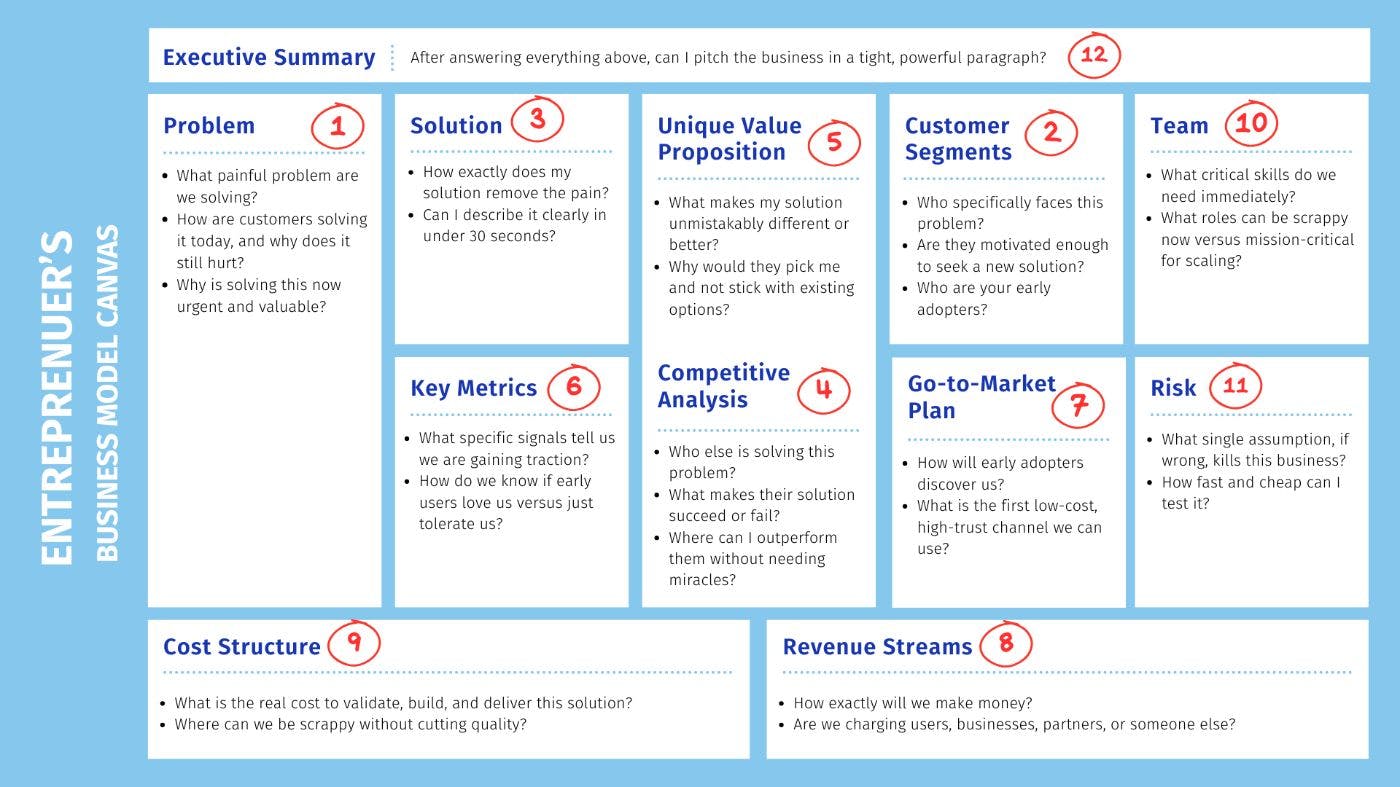 ENTREPRENUER'S
BUSINESS MODEL CANVAS

Executive Summary
After answering everything above, can I pitch the business in a tight, powerful paragraph? 12

Problem 1
- What painful problem are we solving?
- How are customers solving it today, and why does it still hurt?
- Why is solving this now urgent and valuable?

Solution 3
- How exactly does my solution remove the pain?
- Can I describe it clearly in under 30 seconds?

Key Metrics 6
- What specific signals tell us we are gaining traction?
- How do we know if early users love us versus just tolerate us?

Unique Value Proposition 5
- What makes my solution unmistakably different or better?
- Why would they pick me and not stick with existing options?

Competitive Analysis 4
- Who else is solving this problem?
- What makes their solution succeed or fail?
- Where can I outperform them without needing miracles?

Customer Segments 2
- Who specifically faces this problem?
- Are they motivated enough to seek a new solution?
- Who are your early adopters?

Go-to-Market Plan 7
- How will early adopters discover us?
- What is the first low-cost, high-trust channel we can use?

Team 10
- What critical skills do we need immediately?
- What roles can be scrappy now versus mission-critical for scaling?

Risk 11
- What single assumption, if wrong, kills this business?
- How fast and cheap can I test it?

Cost Structure 9
- What is the real cost to validate, build, and deliver this solution?
- Where can we be scrappy without cutting quality?

Revenue Streams 8
- How exactly will we make money?
- Are we charging users, businesses, partners, or someone else?